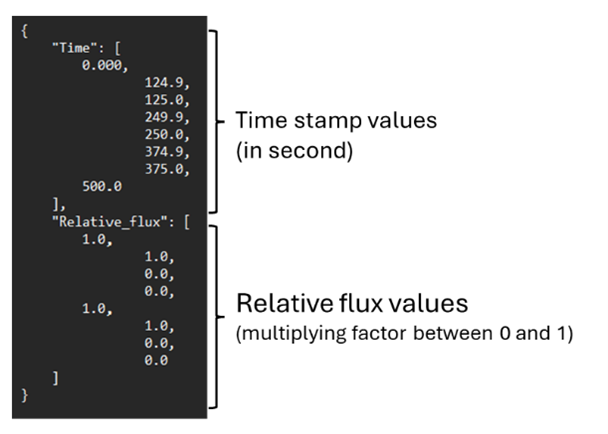 {
    "Time": [
        0.000,
            124.9,
            125.0,
            249.9,
            250.0,
            374.9,
            375.0,
        500.0
    ],
    "Relative_flux": [
        1.0,
            1.0,
            0.0,
            0.0,
        1.0,
            1.0,
            0.0,
            0.0
    ]
}

Time stamp values (in second)

Relative flux values
(multiplying factor between 0 and 1)